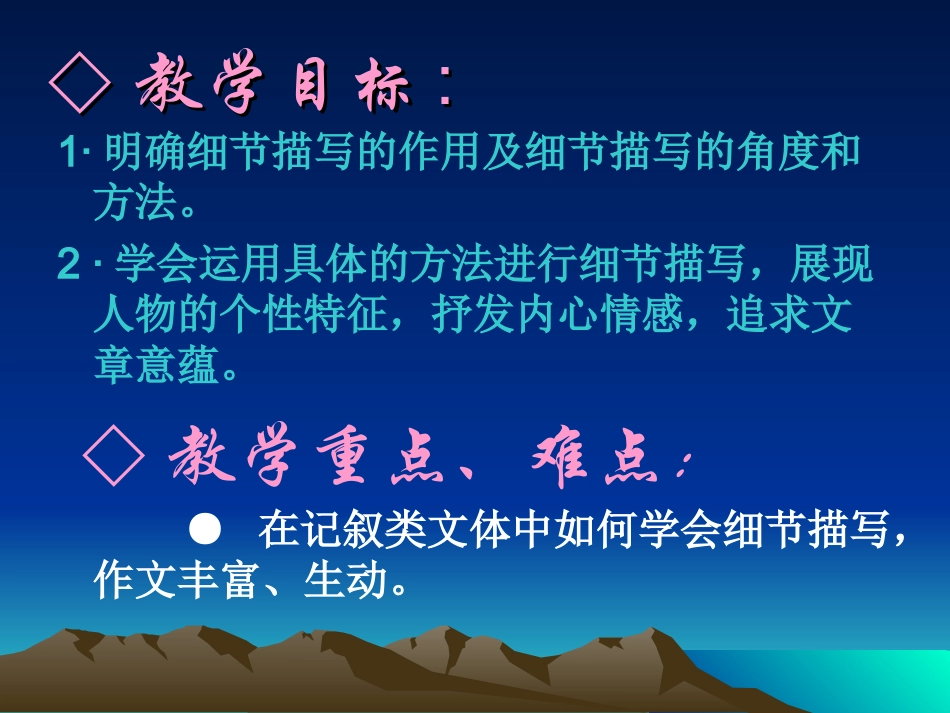 ◇ 教学目标：

1· 明确细节描写的作用及细节描写的角度和方法。

2 · 学会运用具体的方法进行细节描写，展现人物的个性特征，抒发内心情感，追求文章意蕴。

◇ 教学重点、难点：

● 在记叙类文体中如何学会细节描写，作文丰富、生动。